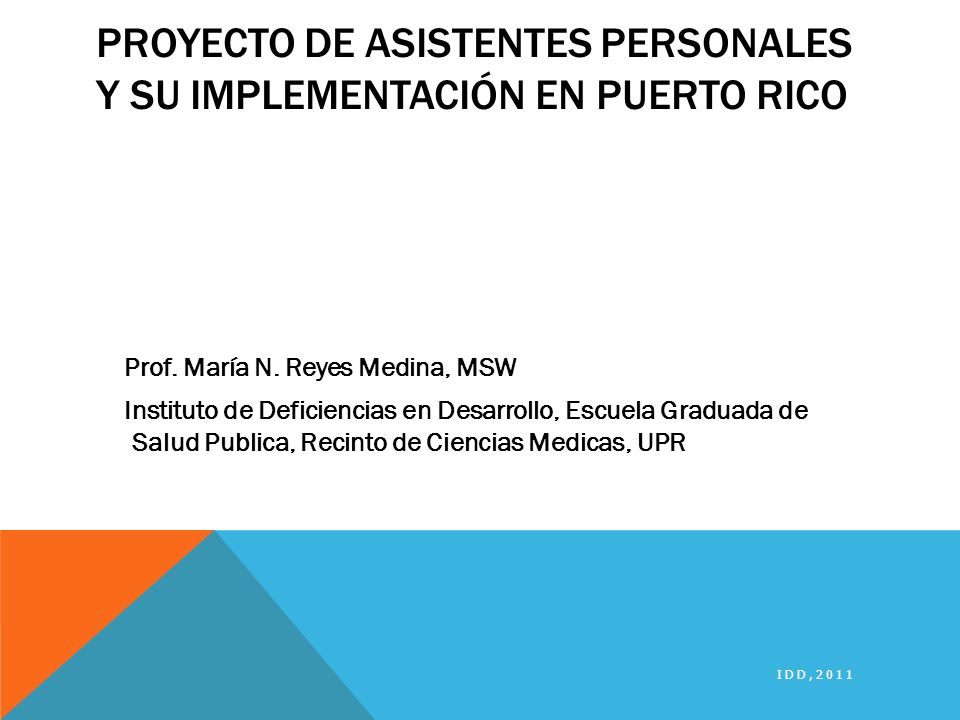 PROYECTO DE ASISTENTES PERSONALES Y SU IMPLEMENTACIÓN EN PUERTO RICO

Prof. María N. Reyes Medina, MSW

Instituto de Deficiencias en Desarrollo, Escuela Graduada de Salud Publica, Recinto de Ciencias Medicas, UPR

IDD,2011